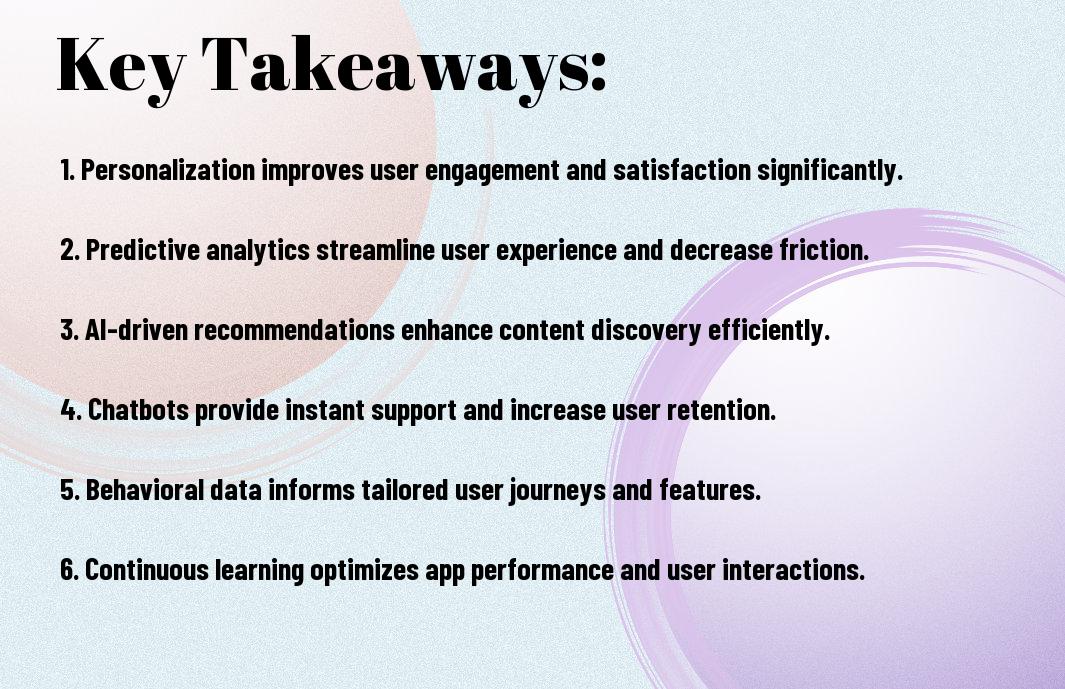 Key Takeaways:

1. Personalization improves user engagement and satisfaction significantly.

2. Predictive analytics streamline user experience and decrease friction.

3. AI-driven recommendations enhance content discovery efficiently.

4. Chatbots provide instant support and increase user retention.

5. Behavioral data informs tailored user journeys and features.

6. Continuous learning optimizes app performance and user interactions.